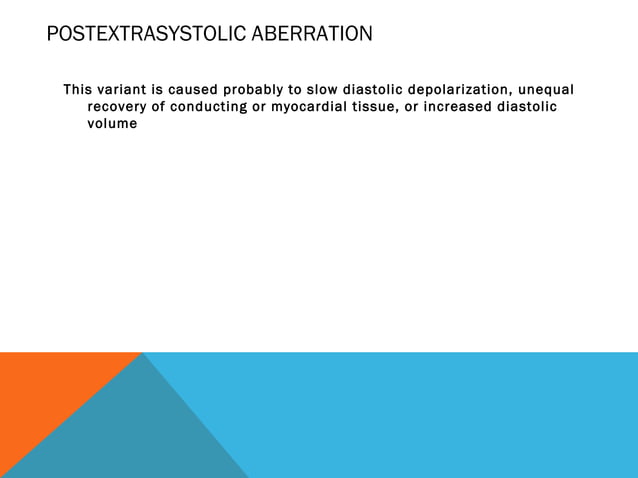 POSTEXTRASYSTOLIC ABERRATION

This variant is caused probably to slow diastolic depolarization, unequal recovery of conducting or myocardial tissue, or increased diastolic volume